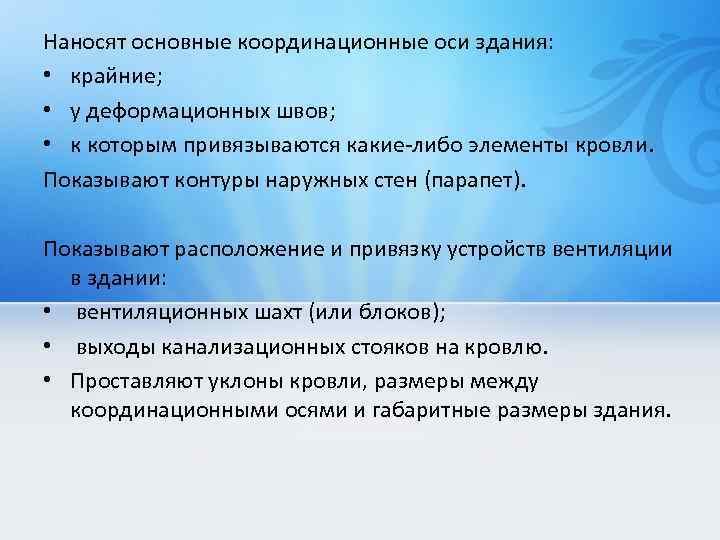 Наносят основные координационные оси здания:
• крайние;
• у деформационных швов;
• к которым привязываются какие-либо элементы кровли.
Показывают контуры наружных стен (парапет).

Показывают расположение и привязку устройств вентиляции в здании:
• вентиляционных шахт (или блоков);
• выходы канализационных стояков на кровлю.
• Проставляют уклоны кровли, размеры между координационными осями и габаритные размеры здания.